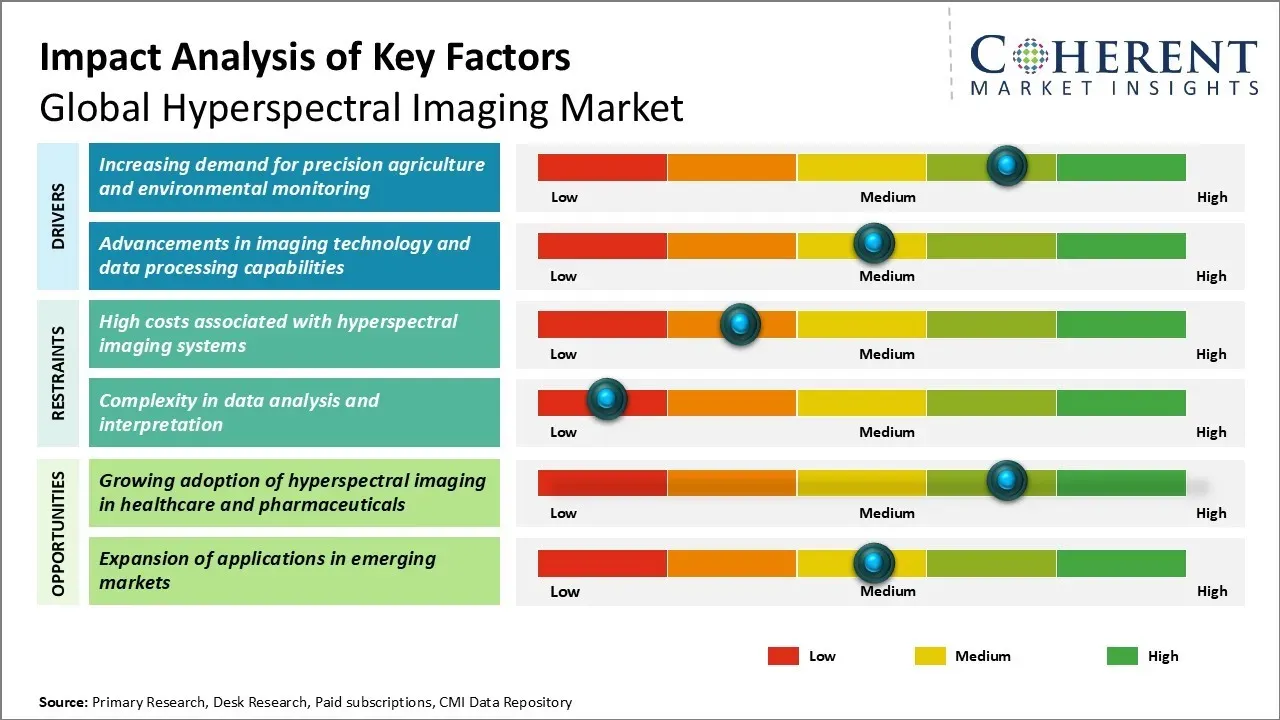 Impact Analysis of Key Factors
Global Hyperspectral Imaging Market

COHERENT
MARKET INSIGHTS

DRIVERS

Increasing demand for precision agriculture and environmental monitoring

Low Medium High

Advancements in imaging technology and data processing capabilities

Low Medium High

RESTRAINTS

High costs associated with hyperspectral imaging systems

Low Medium High

Complexity in data analysis and interpretation

Low Medium High

OPPORTUNITIES

Growing adoption of hyperspectral imaging in healthcare and pharmaceuticals

Low Medium High

Expansion of applications in emerging markets

Low Medium High

Low Medium High

Source: Primary Research, Desk Research, Paid subscriptions, CMI Data Repository